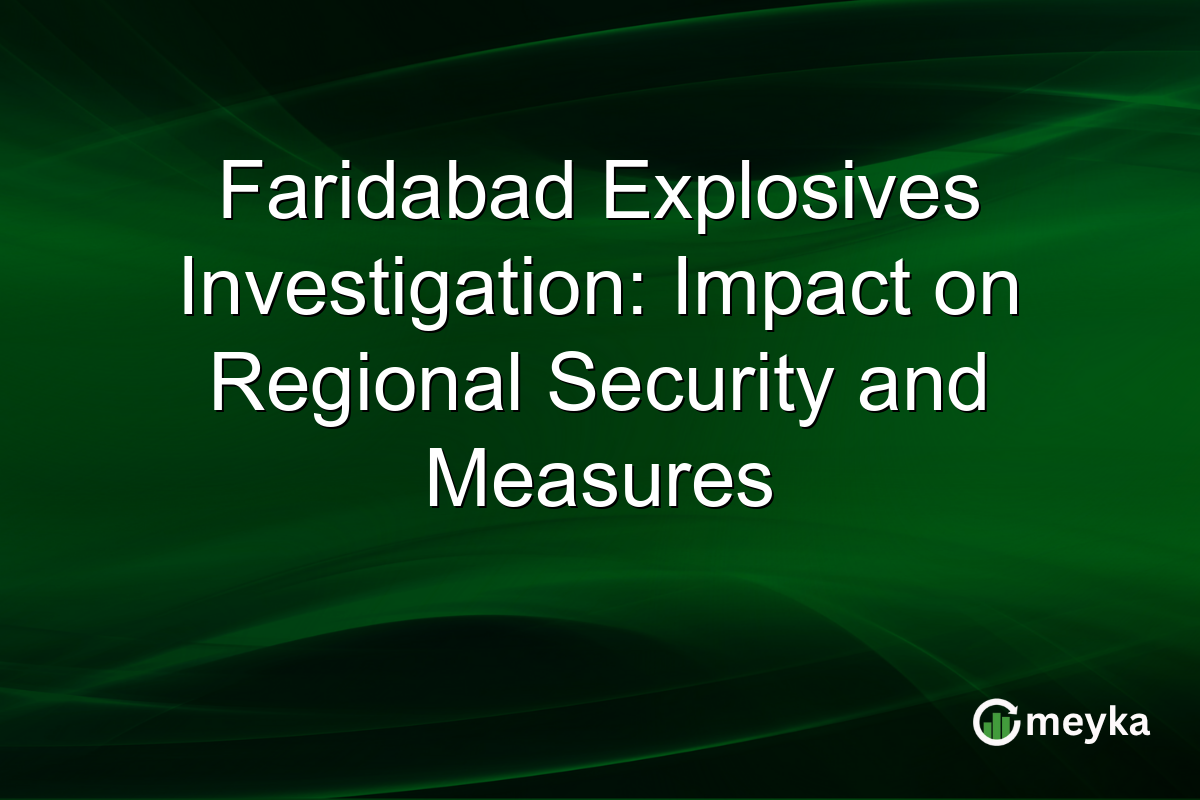 Faridabad Explosives Investigation: Impact on Regional Security and Measures

meyka